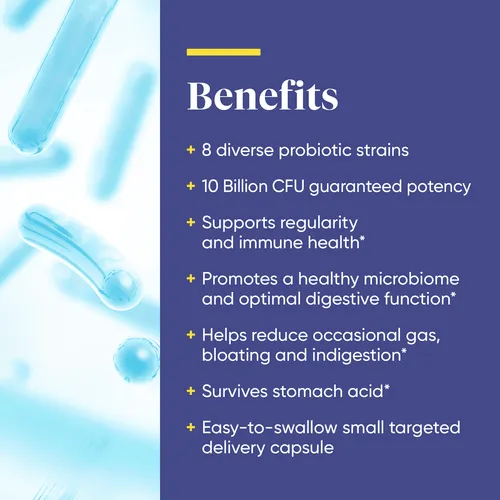 Benefits

+ 8 diverse probiotic strains

+ 10 Billion CFU guaranteed potency

+ Supports regularity and immune health*

+ Promotes a healthy microbiome and optimal digestive function*

+ Helps reduce occasional gas, bloating and indigestion*

+ Survives stomach acid*

+ Easy-to-swallow small targeted delivery capsule